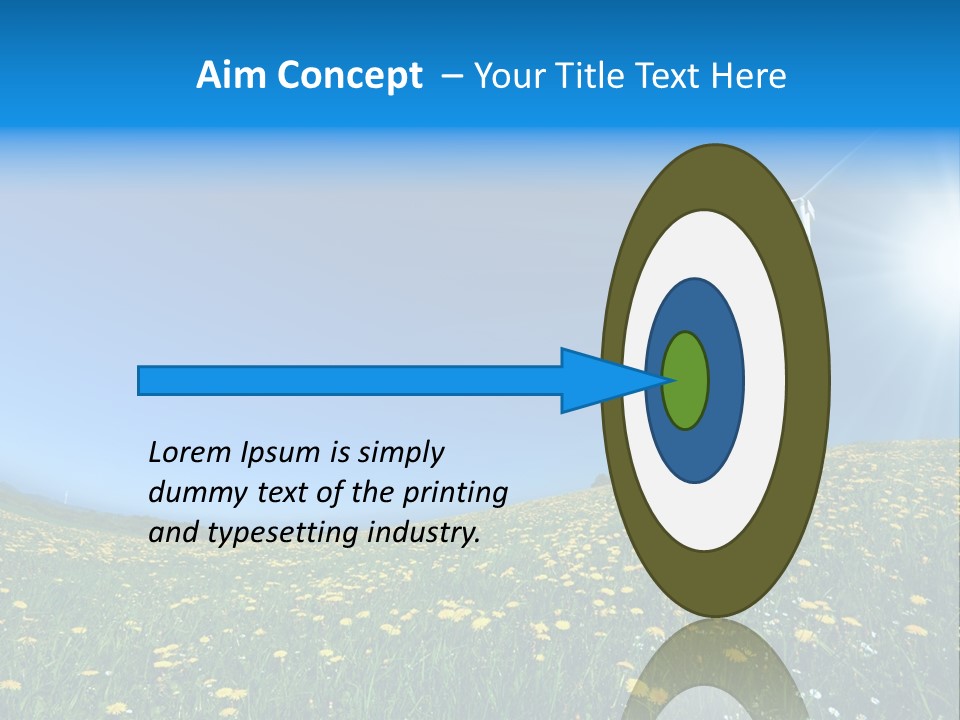 Aim Concept – Your Title Text Here

Lorem Ipsum is simply dummy text of the printing and typesetting industry.